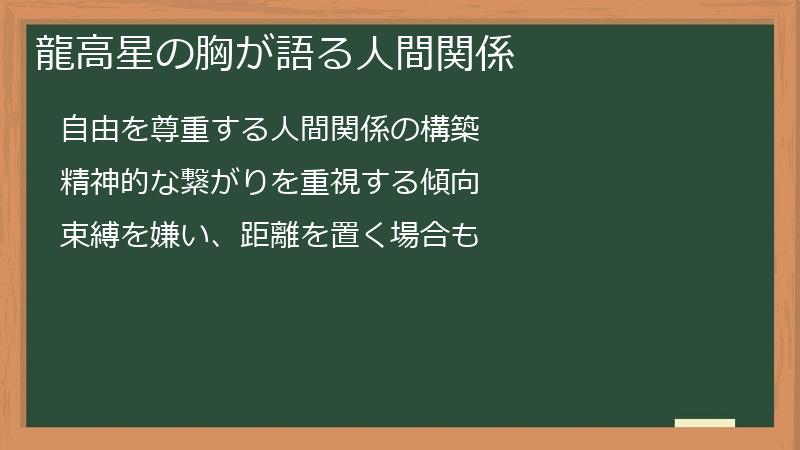 龍高星の胸が語る人間関係

自由を尊重する人間関係の構築

精神的な繋がりを重視する傾向

束縛を嫌い、距離を置く場合も